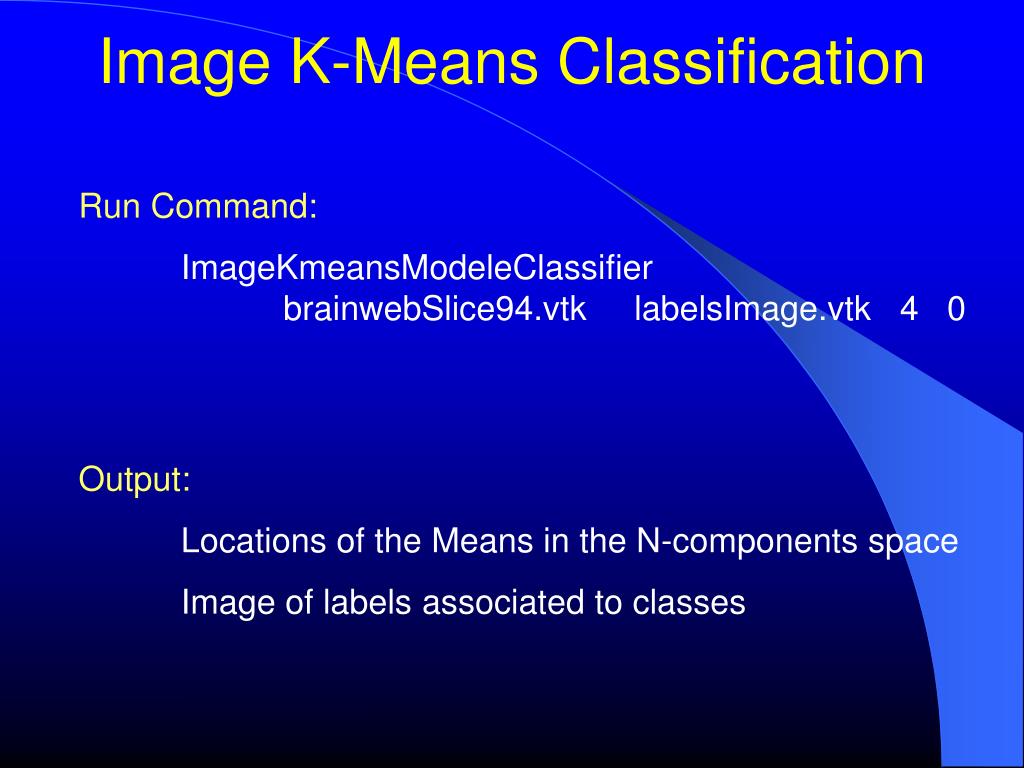 Image K-Means Classification

Run Command:

ImageKmeansModeleClassifier brainwebSlice94.vtk labelsImage.vtk 4 0

Output:

Locations of the Means in the N-components space

Image of labels associated to classes